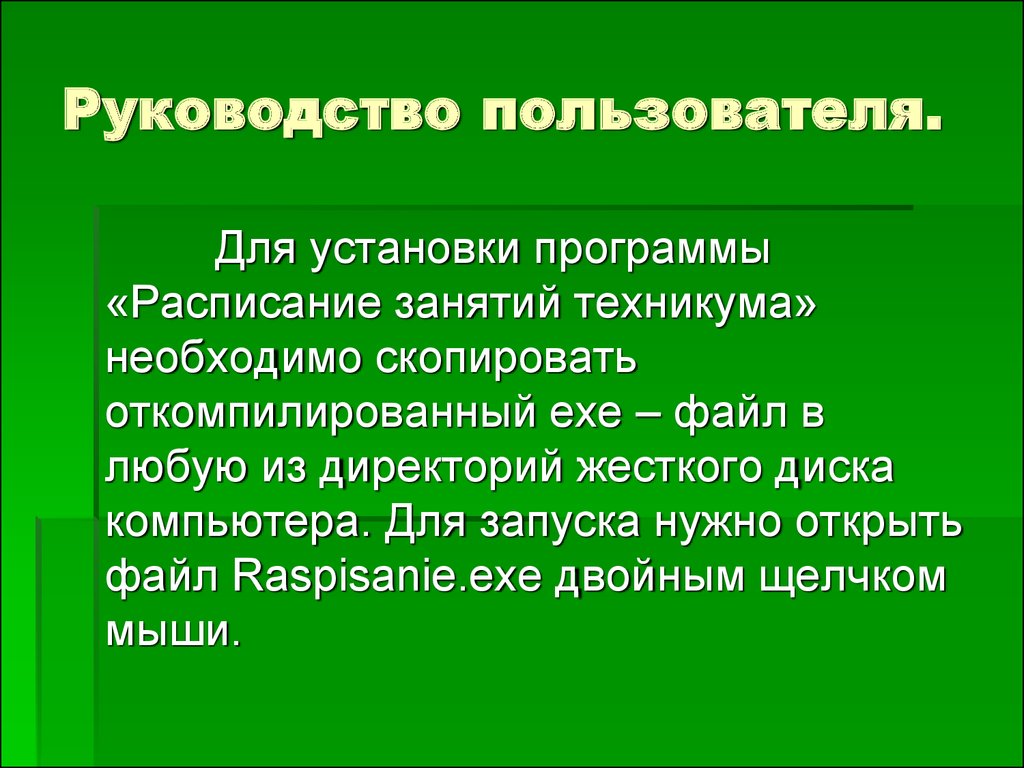 Руководство пользователя.

Для установки программы «Расписание занятий техникума» необходимо скопировать откомпилированный exe – файл в любую из директорий жесткого диска компьютера. Для запуска нужно открыть файл Raspisanie.exe двойным щелчком мыши.